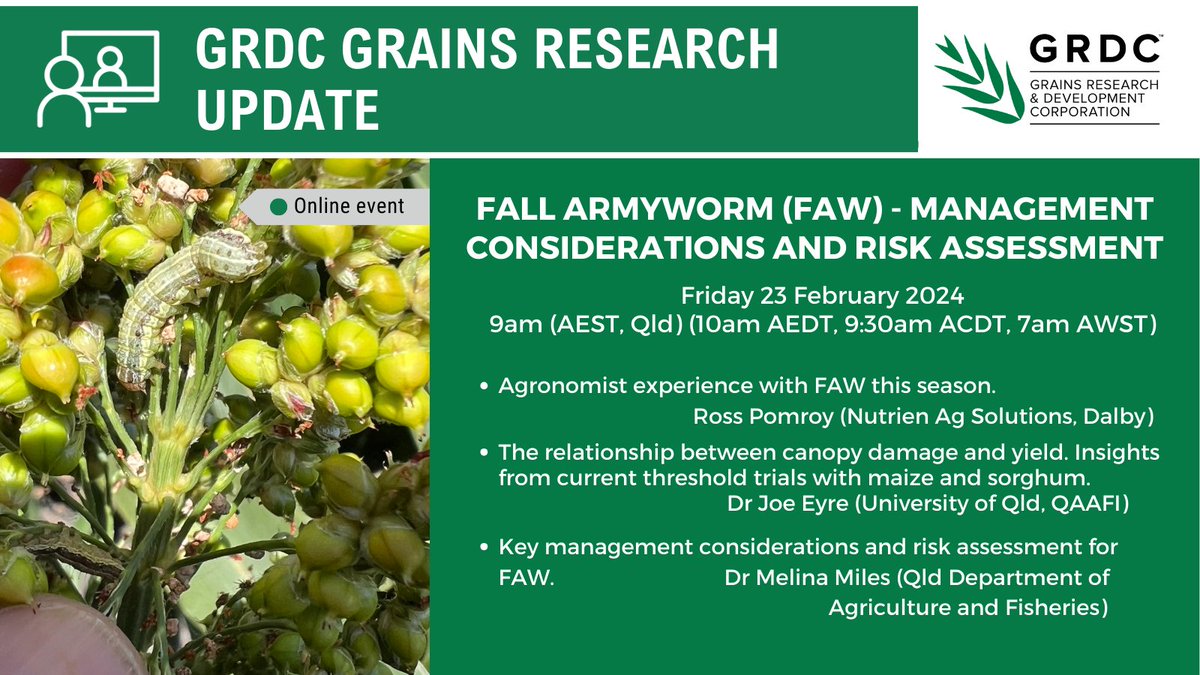 GRDC GRAINS RESEARCH UPDATE

GRDC™
GRAINS RESEARCH & DEVELOPMENT CORPORATION

Online event

FALL ARMYWORM (FAW) - MANAGEMENT CONSIDERATIONS AND RISK ASSESSMENT

Friday 23 February 2024
9am (AEST, Qld) (10am AEDT, 9:30am ACDT, 7am AWST)

• Agronomist experience with FAW this season.
Ross Pomroy (Nutrien Ag Solutions, Dalby)

• The relationship between canopy damage and yield. Insights from current threshold trials with maize and sorghum.
Dr Joe Eyre (University of Qld, QAAFI)

• Key management considerations and risk assessment for FAW.
Dr Melina Miles (Qld Department of Agriculture and Fisheries)